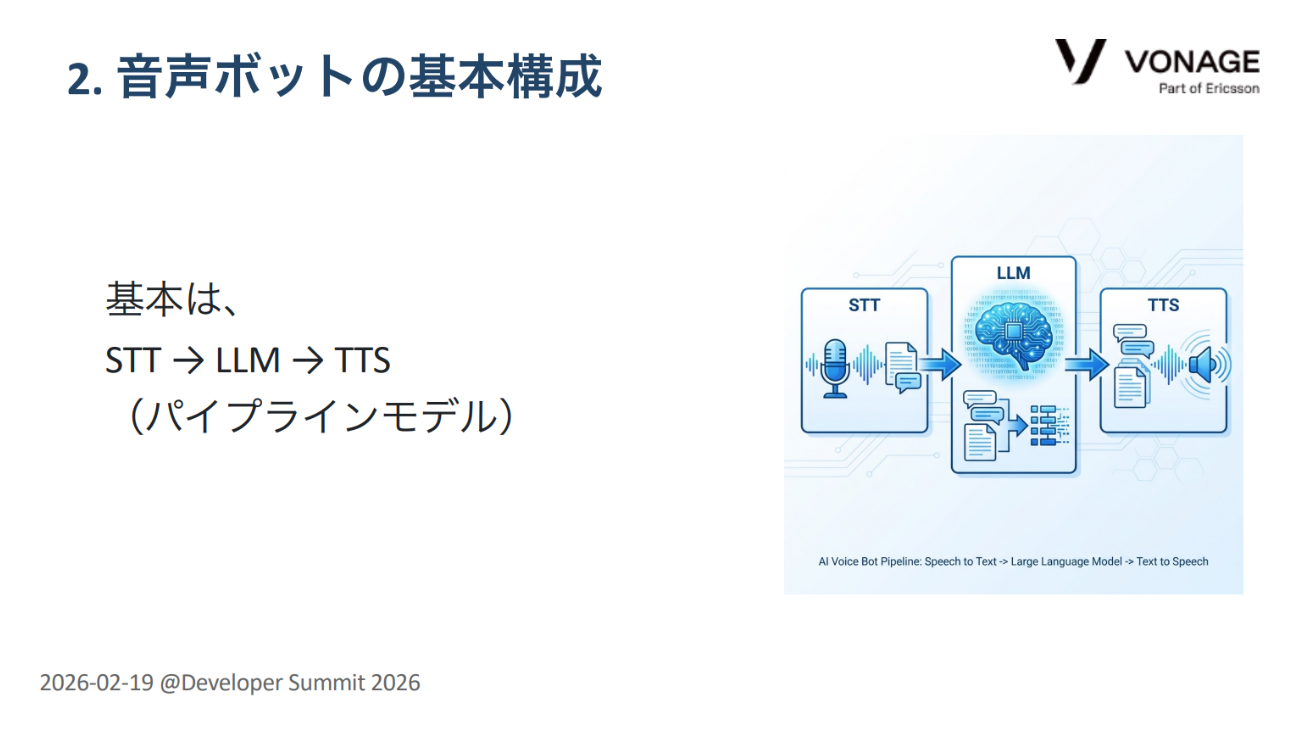 2. 音声ボットの基本構成

VONAGE
Part of Ericsson

基本は、
STT → LLM → TTS
（パイプラインモデル）

STT

LLM

TTS

AI Voice Bot Pipeline: Speech to Text -> Large Language Model -> Text to Speech

2026-02-19 @Developer Summit 2026